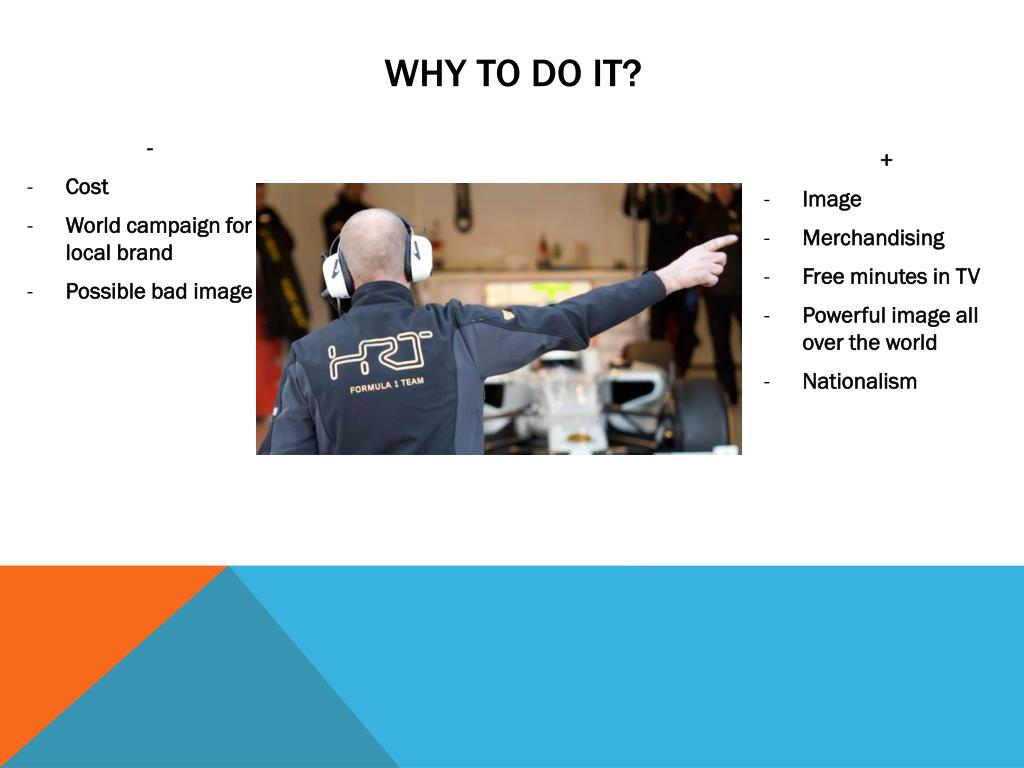 WHY TO DO IT?

-

- Cost
- World campaign for local brand
- Possible bad image

HRT
FORMULA 1 TEAM

+

- Image
- Merchandising
- Free minutes in TV
- Powerful image all over the world
- Nationalism